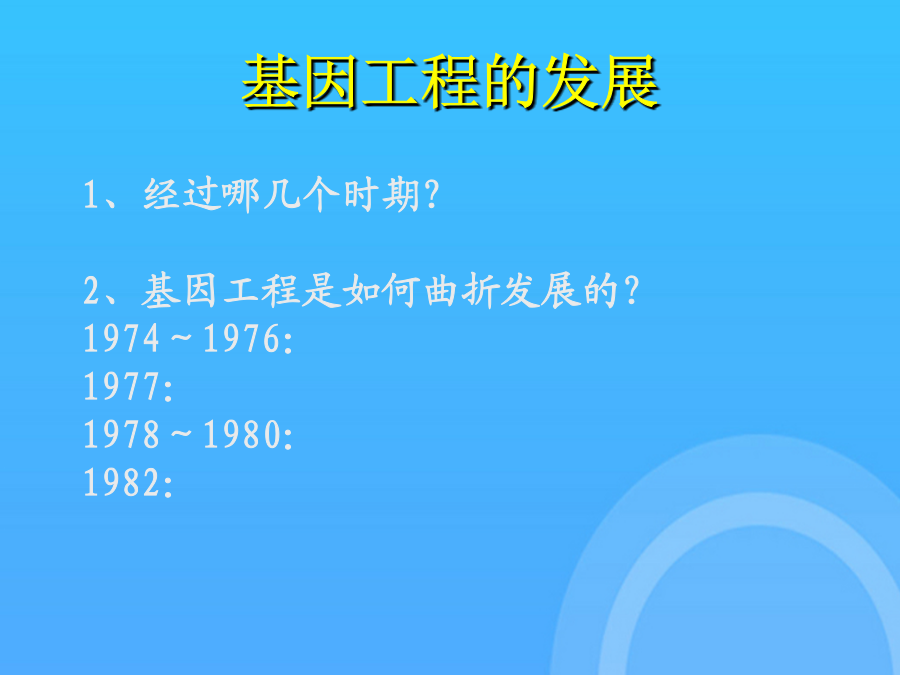 基因工程的发展

1、经过哪几个时期?

2、基因工程是如何曲折发展的?
1974～1976:
1977:
1978～1980:
1982: